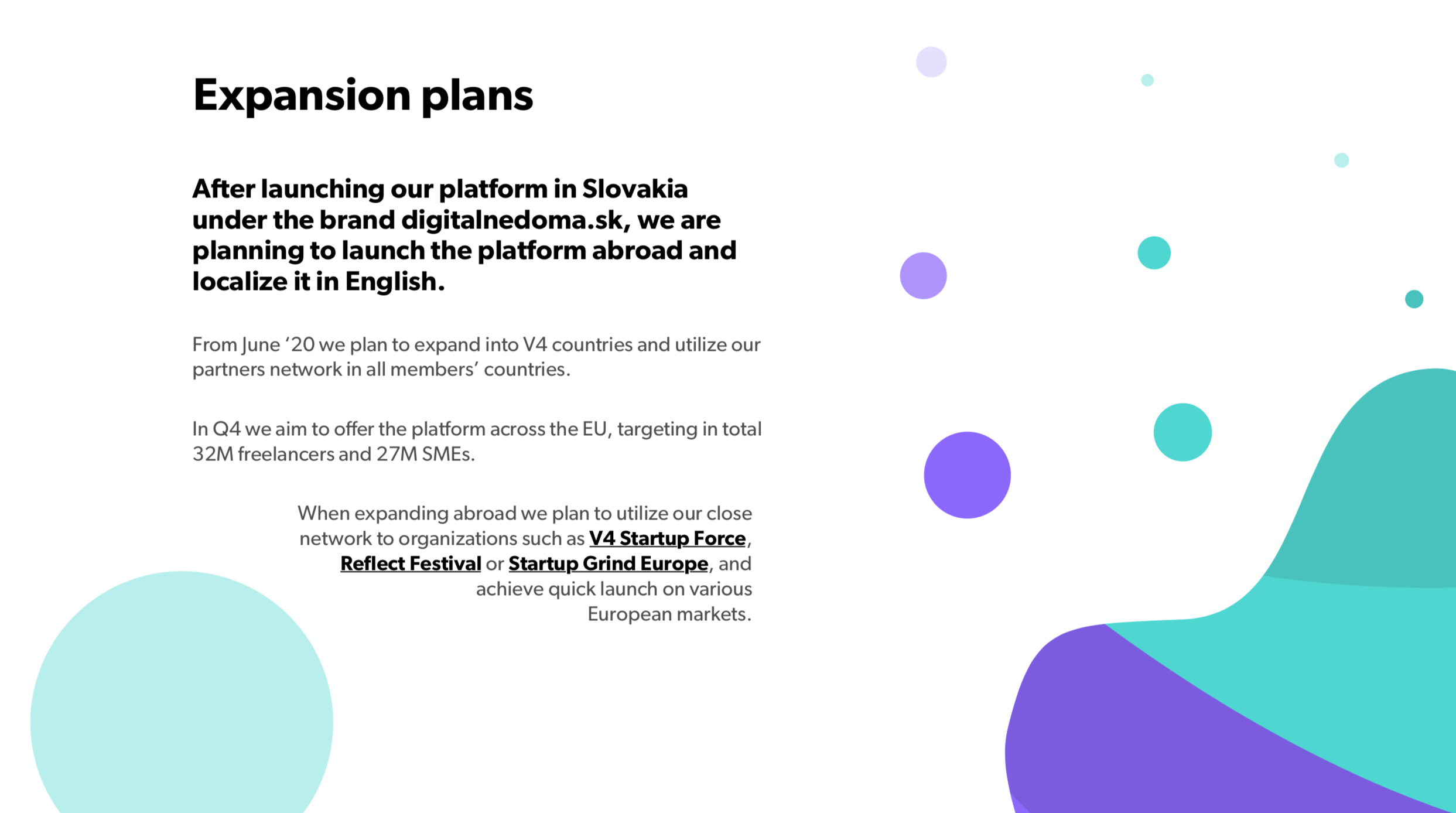 Expansion plans

After launching our platform in Slovakia under the brand digitalnedoma.sk, we are planning to launch the platform abroad and localize it in English.

From June ‘20 we plan to expand into V4 countries and utilize our partners network in all members’ countries.

In Q4 we aim to offer the platform across the EU, targeting in total 32M freelancers and 27M SMEs.

When expanding abroad we plan to utilize our close network to organizations such as V4 Startup Force, Reflect Festival or Startup Grind Europe, and achieve quick launch on various European markets.